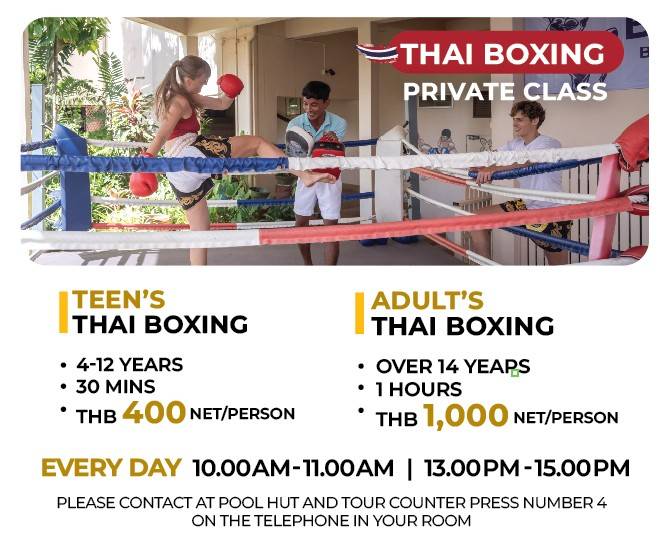 THAI BOXING
PRIVATE CLASS

TEEN'S
THAI BOXING

• 4-12 YEARS
• 30 MINS
• THB 400 NET/PERSON

ADULT'S
THAI BOXING

• OVER 14 YEARS
• 1 HOURS
• THB 1,000 NET/PERSON

EVERY DAY 10.00AM-11.00AM | 13.00PM-15.00PM

PLEASE CONTACT AT POOL HUT AND TOUR COUNTER PRESS NUMBER 4 ON THE TELEPHONE IN YOUR ROOM